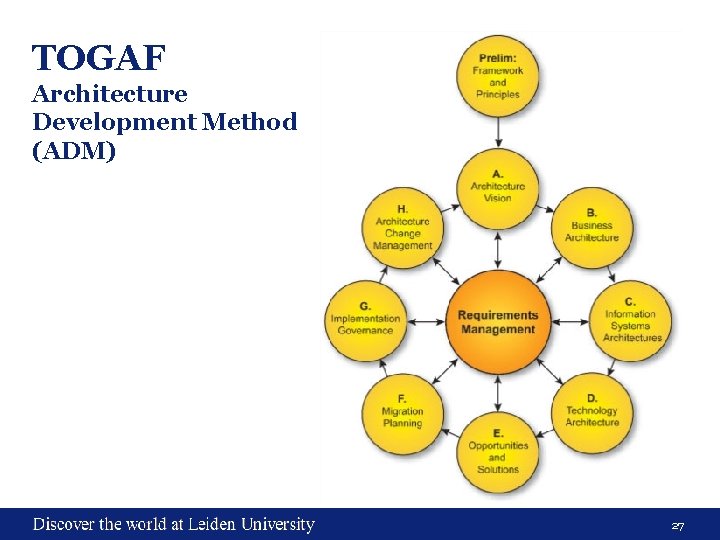 TOGAF
Architecture Development Method (ADM)

Prelim: Framework and Principles

A. Architecture Vision

B. Business Architecture

C. Information Systems Architectures

D. Technology Architecture

E. Opportunities and Solutions

F. Migration Planning

G. Implementation Governance

H. Architecture Change Management

Requirements Management

Discover the world at Leiden University

27